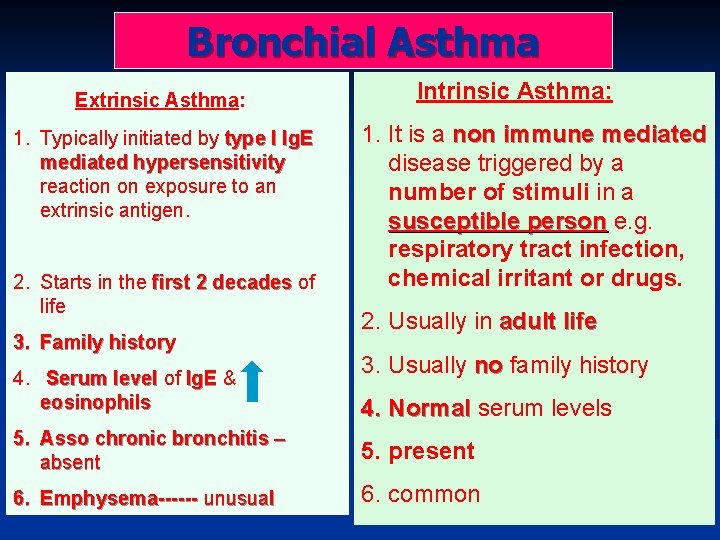 Bronchial Asthma

Extrinsic Asthma:

1. Typically initiated by type I IgE mediated hypersensitivity reaction on exposure to an extrinsic antigen.

2. Starts in the first 2 decades of life

3. Family history

4. Serum level of IgE & eosinophils

5. Asso chronic bronchitis – absent

6. Emphysema------ unusual

Intrinsic Asthma:

1. It is a non immune mediated disease triggered by a number of stimuli in a susceptible person e.g. respiratory tract infection, chemical irritant or drugs.

2. Usually in adult life

3. Usually no family history

4. Normal serum levels

5. present

6. common